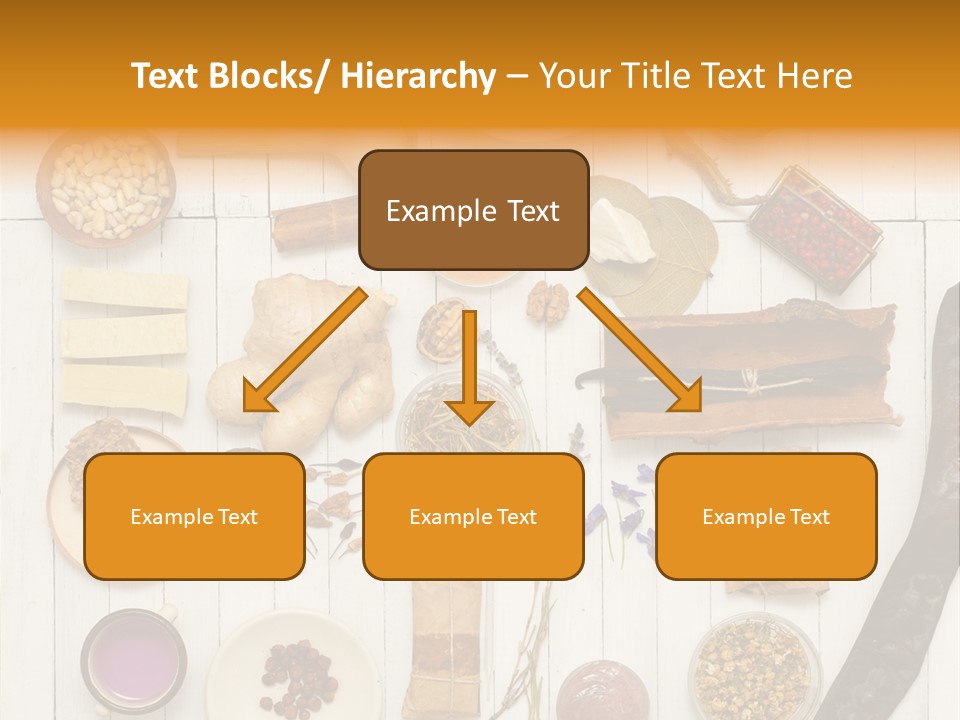 Text Blocks/ Hierarchy – Your Title Text Here

Example Text

Example Text

Example Text

Example Text